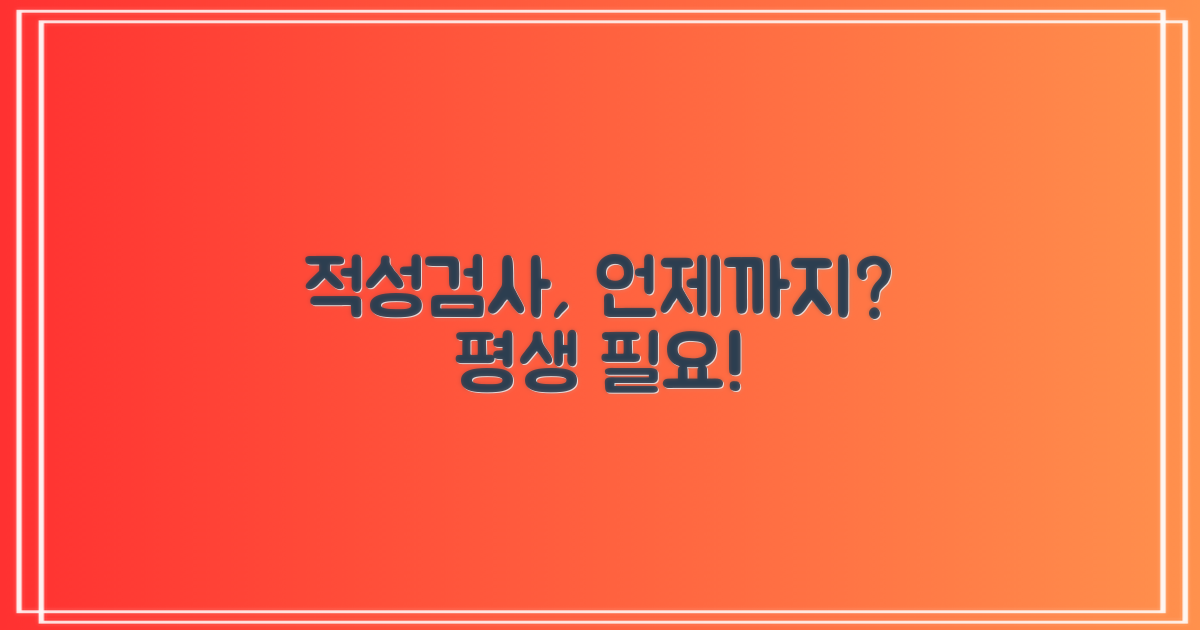 적성검사, 언제까지?
평생 필요!